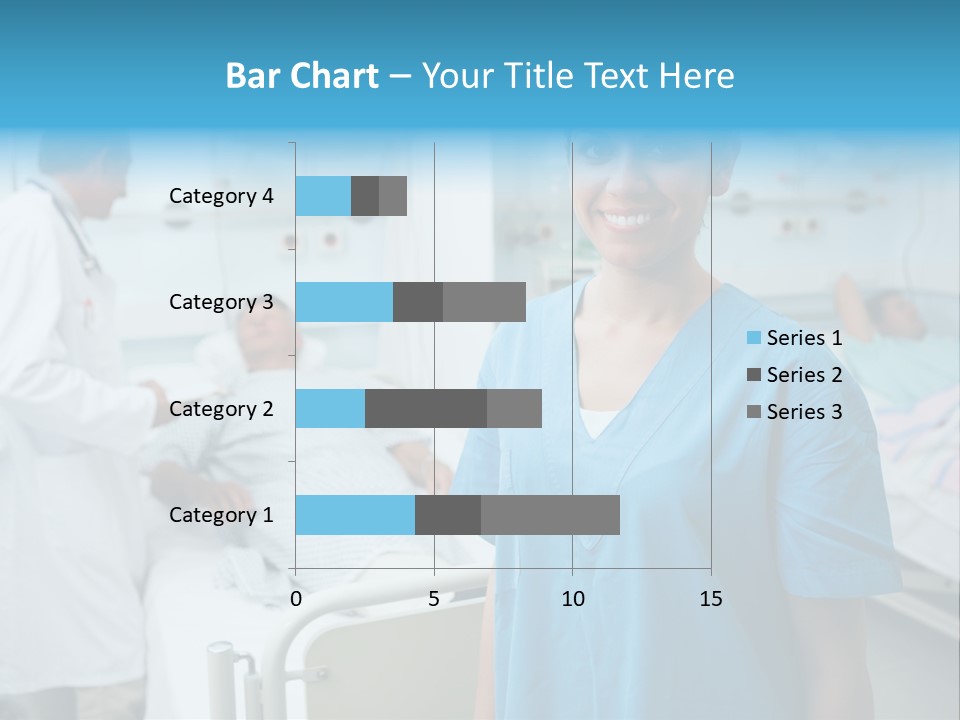 Bar Chart – Your Title Text Here

Category 4
Category 3
Category 2
Category 1

0
5
10
15

Series 1
Series 2
Series 3